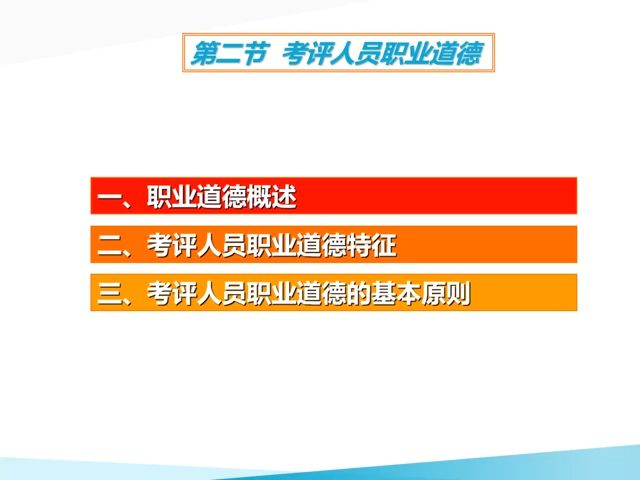 第二节 考评人员职业道德

一、职业道德概述

二、考评人员职业道德特征

三、考评人员职业道德的基本原则